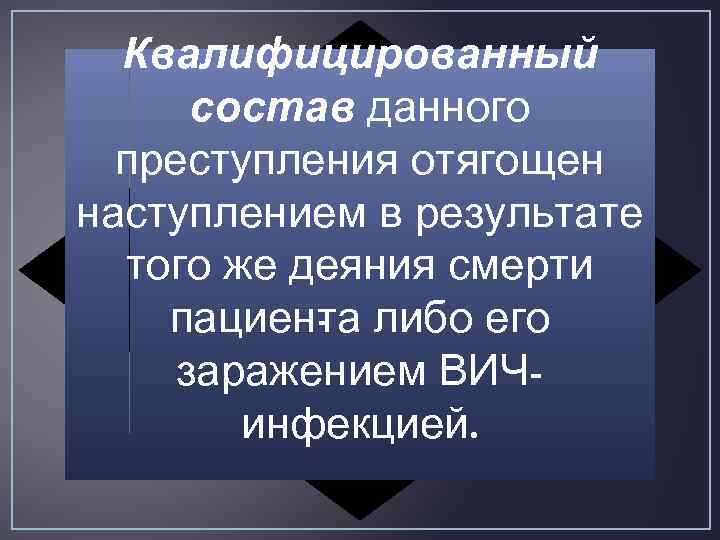 Квалифицированный состав данного преступления отягощен наступлением в результате того же деяния смерти пациента либо его заражением ВИЧ-инфекцией.